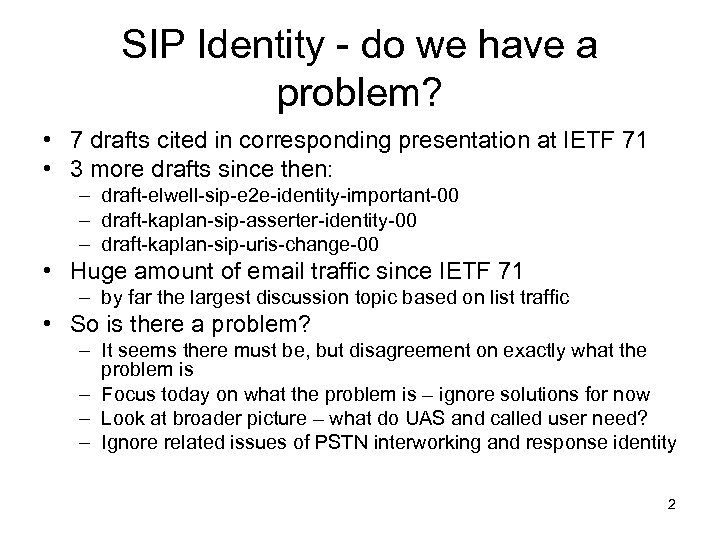 SIP Identity - do we have a problem?

• 7 drafts cited in corresponding presentation at IETF 71
• 3 more drafts since then:
– draft-elwell-sip-e2e-identity-important-00
– draft-kaplan-sip-asserter-identity-00
– draft-kaplan-sip-uris-change-00
• Huge amount of email traffic since IETF 71
– by far the largest discussion topic based on list traffic
• So is there a problem?
– It seems there must be, but disagreement on exactly what the problem is
– Focus today on what the problem is – ignore solutions for now
– Look at broader picture – what do UAS and called user need?
– Ignore related issues of PSTN interworking and response identity

2